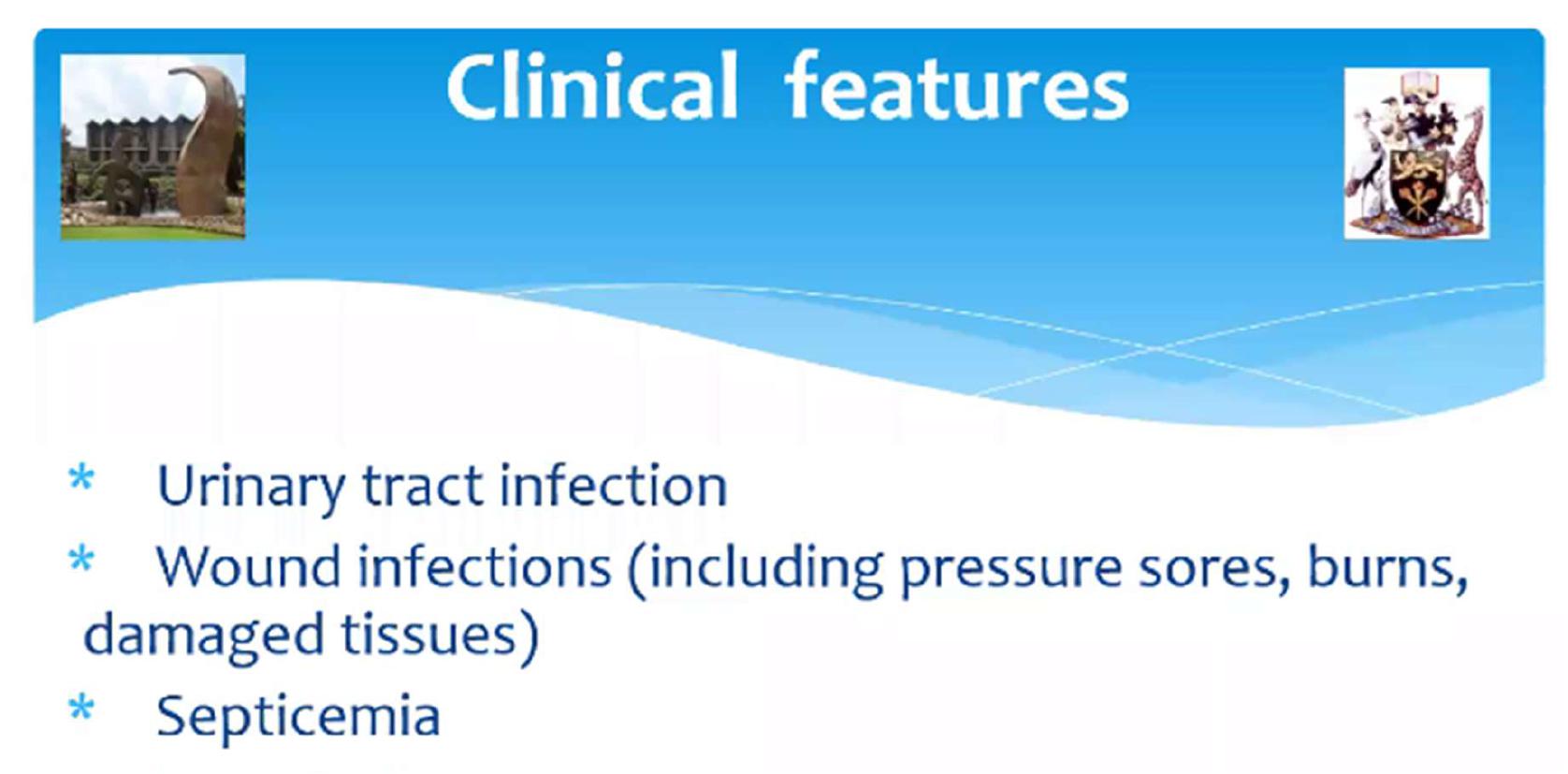 Clinical features

* Urinary tract infection
* Wound infections (including pressure sores, burns, damaged tissues)
* Septicemia